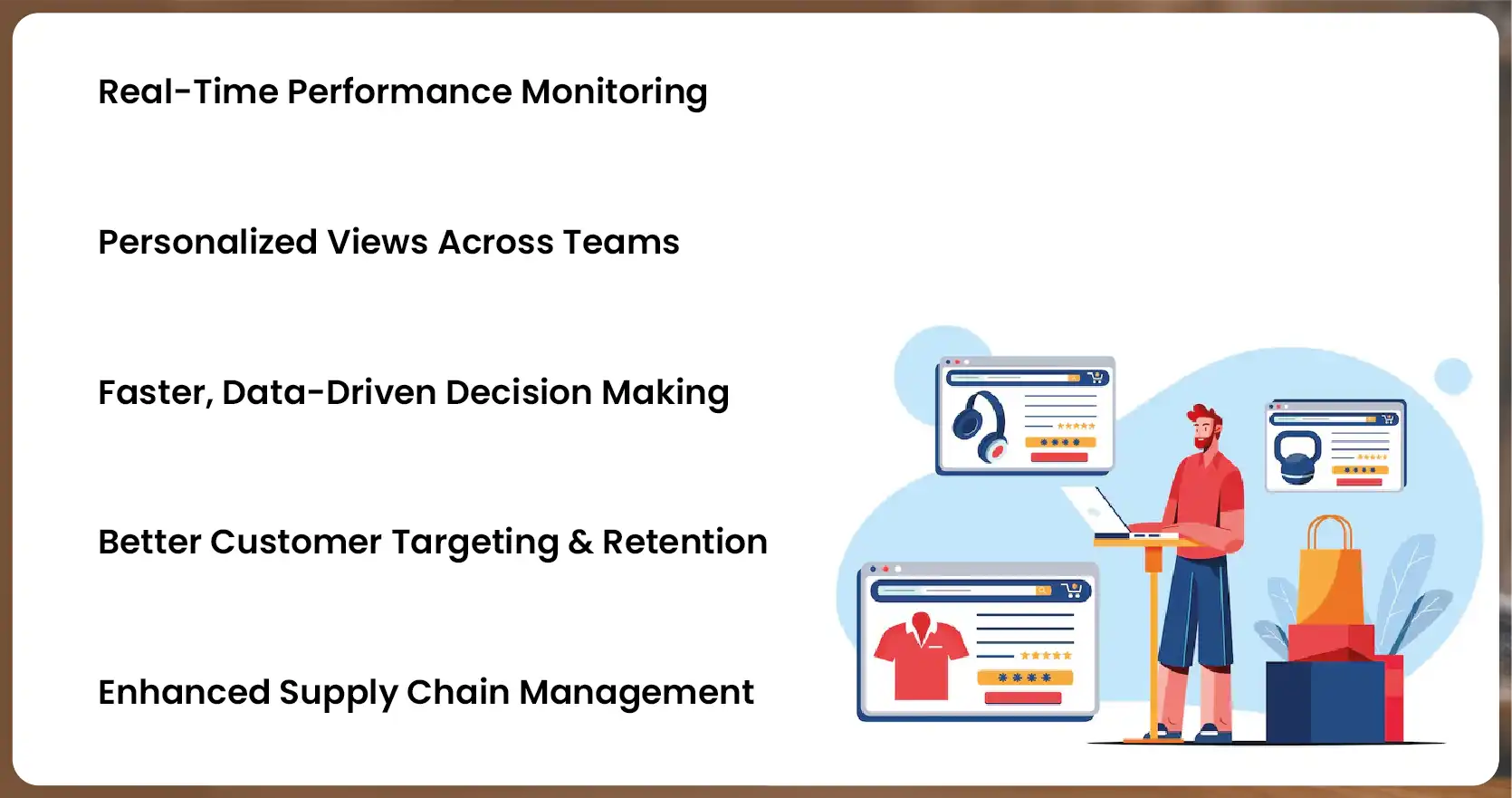 Real-Time Performance Monitoring

Personalized Views Across Teams

Faster, Data-Driven Decision Making

Better Customer Targeting & Retention

Enhanced Supply Chain Management